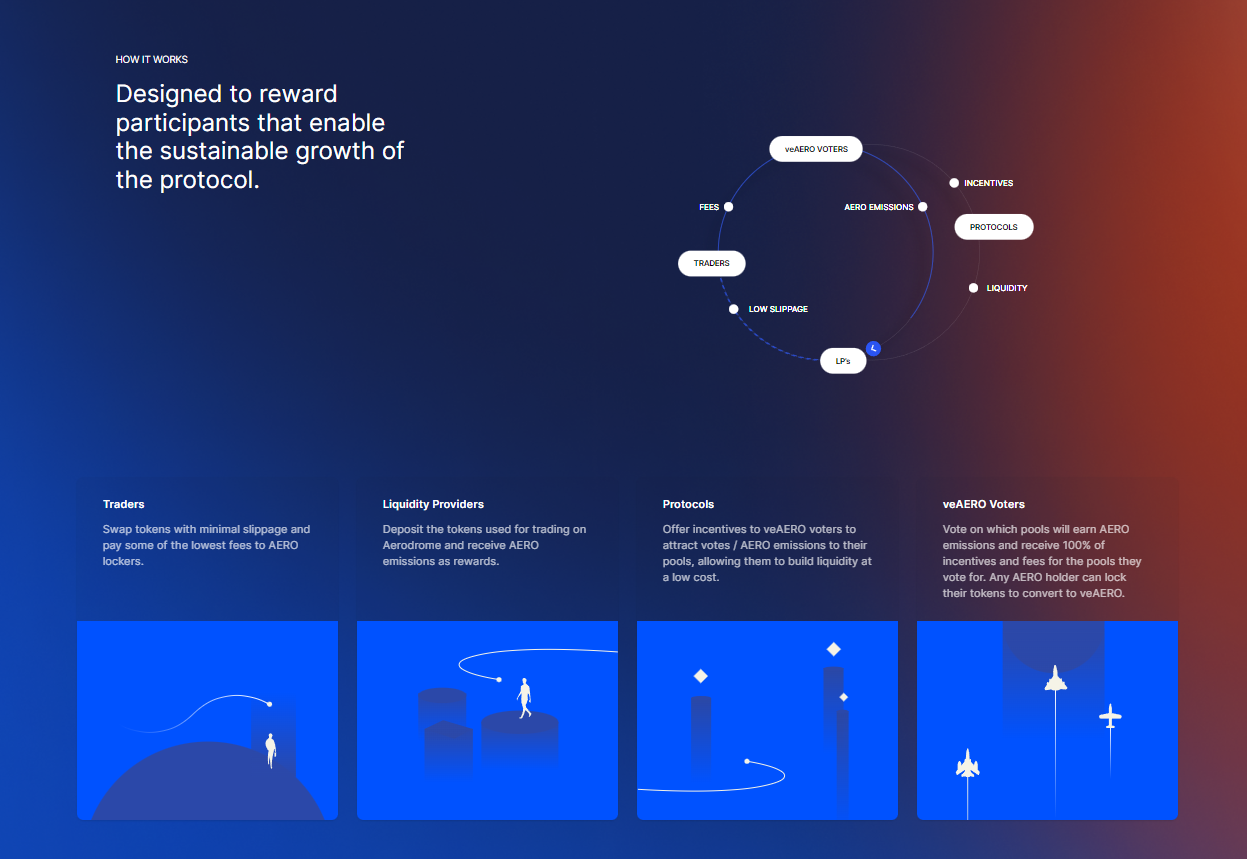 HOW IT WORKS

Designed to reward participants that enable the sustainable growth of the protocol.

veAERO VOTERS

INCENTIVES

FEES

AERO EMISSIONS

PROTOCOLS

TRADERS

LIQUIDITY

LOW SLIPPAGE

LP's

Traders

Swap tokens with minimal slippage and pay some of the lowest fees to AERO lockers.

Liquidity Providers

Deposit the tokens used for trading on Aerodrome and receive AERO emissions as rewards.

Protocols

Offer incentives to veAERO voters to attract votes / AERO emissions to their pools, allowing them to build liquidity at a low cost.

veAERO Voters

Vote on which pools will earn AERO emissions and receive 100% of incentives and fees for the pools they vote for. Any AERO holder can lock their tokens to convert to veAERO.